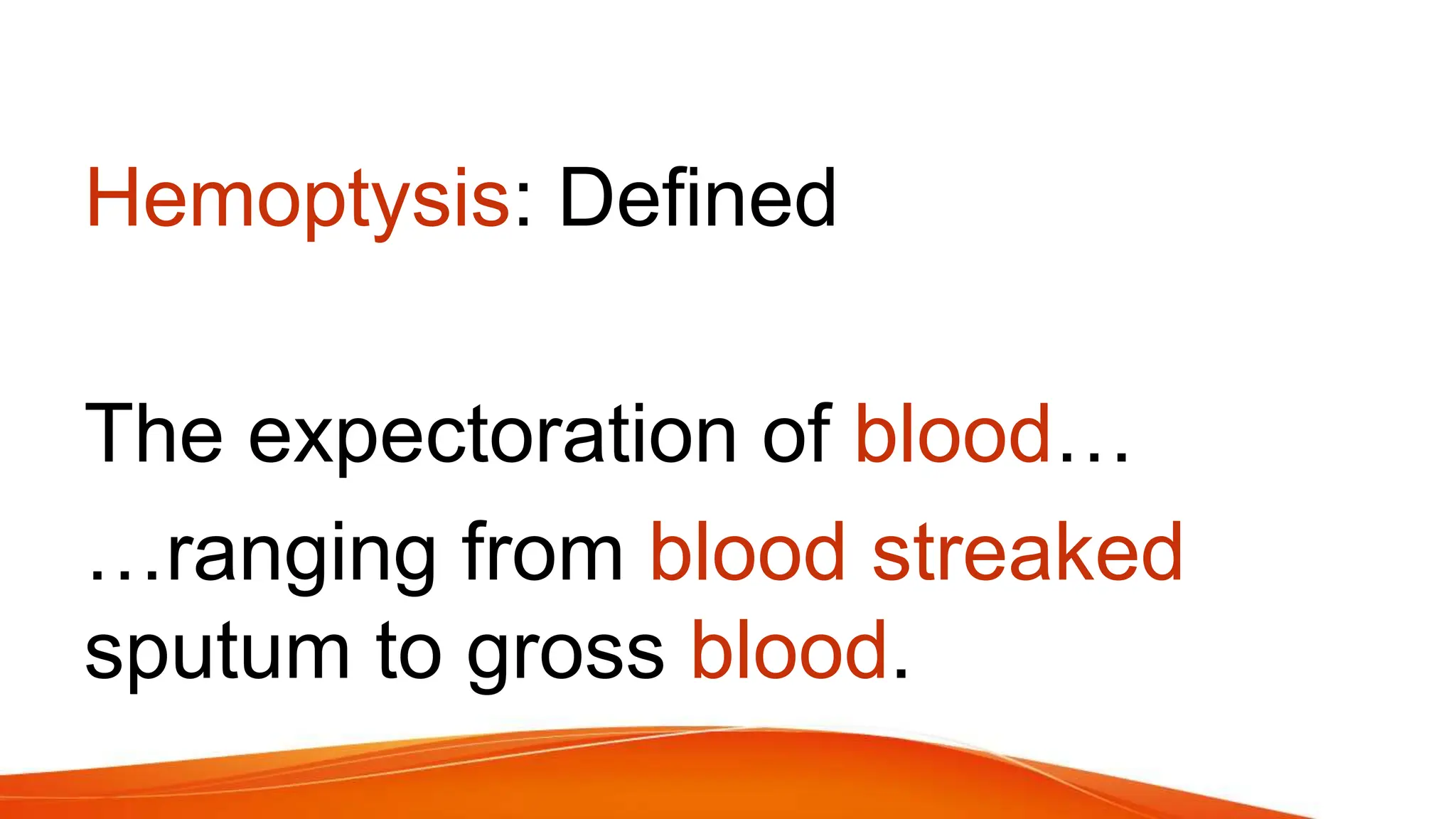 Hemoptysis: Defined

The expectoration of blood…

…ranging from blood streaked sputum to gross blood.